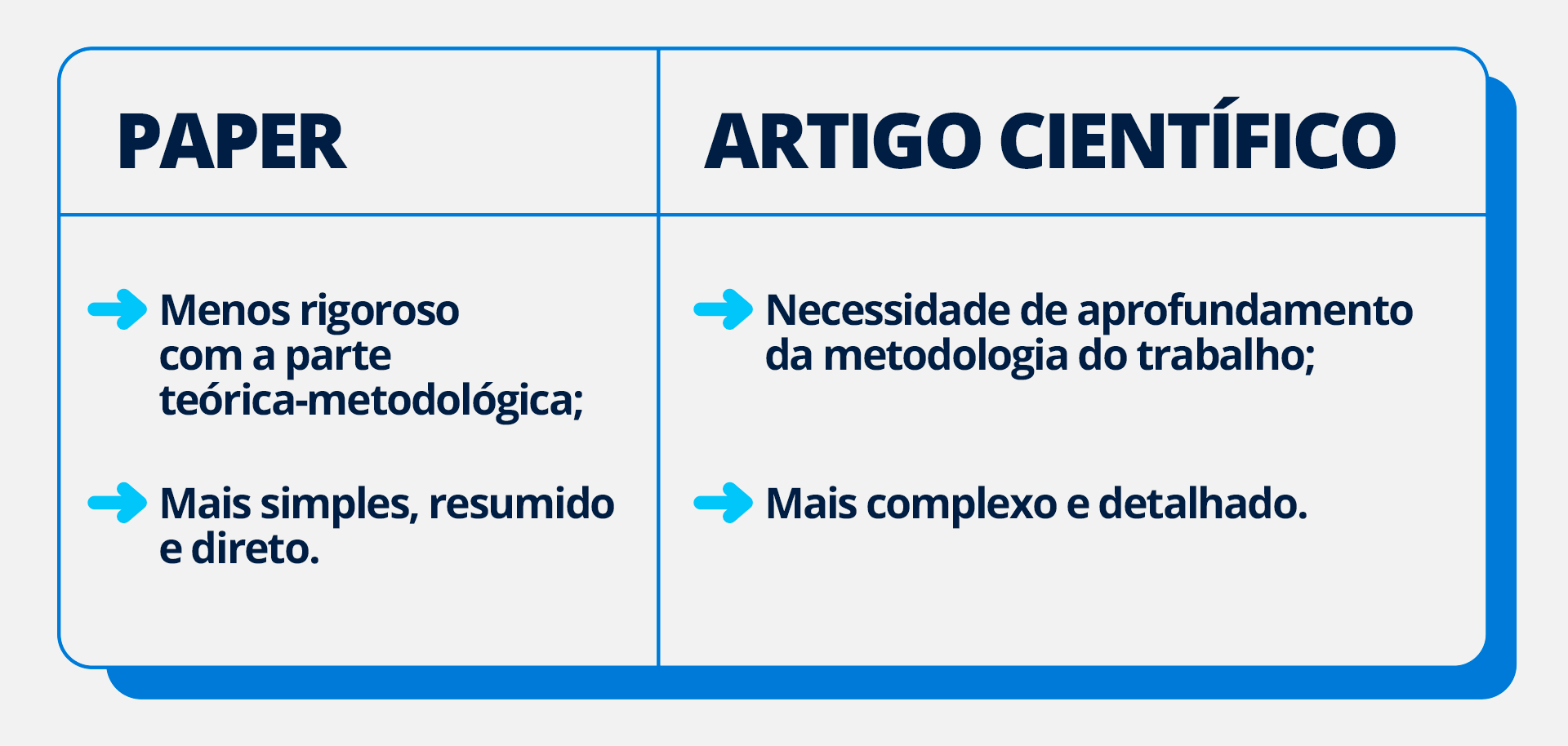 | PAPER | ARTIGO CIENTÍFICO |
|---|---|
| Menos rigoroso com a parte teórica-metodológica; | Necessidade de aprofundamento da metodologia do trabalho; |
| Mais simples, resumido e direto. | Mais complexo e detalhado. |